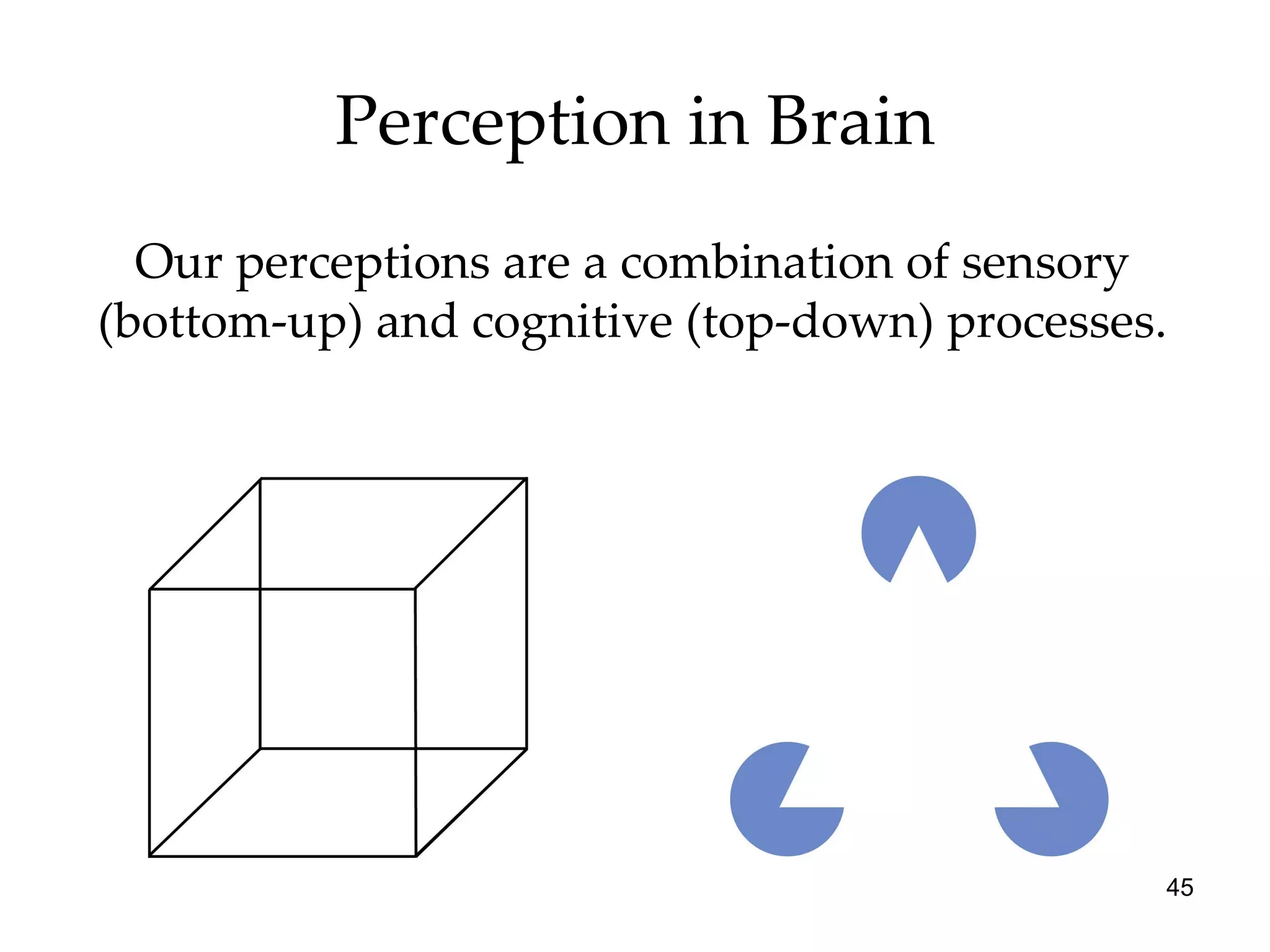 Perception in Brain

Our perceptions are a combination of sensory (bottom-up) and cognitive (top-down) processes.

45